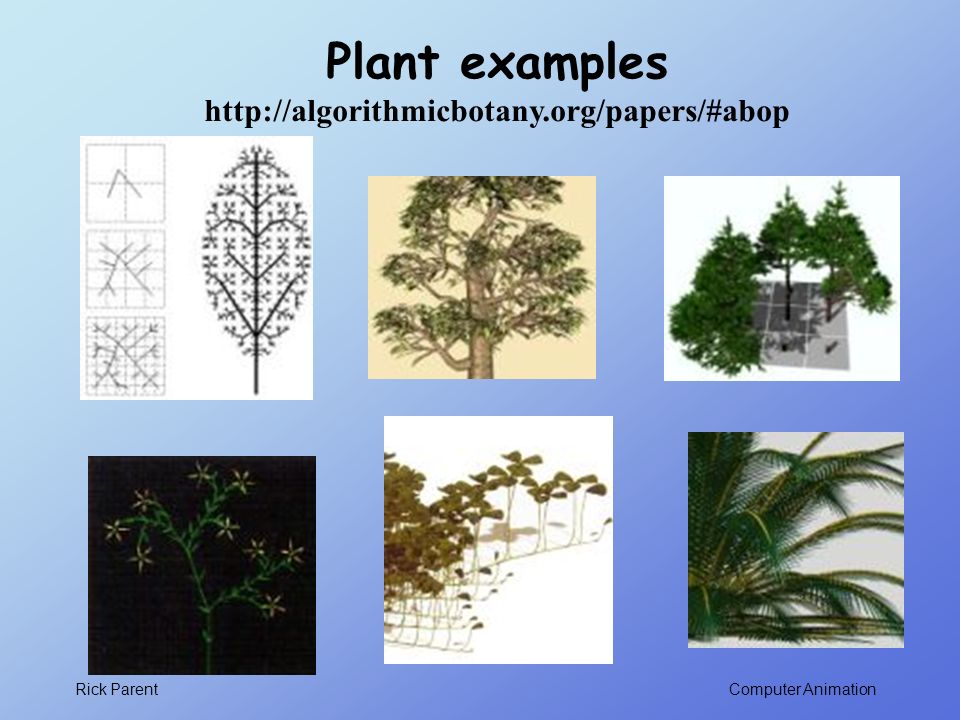 Plant examples

http://algorithmicbotany.org/papers/#abop

Rick Parent

Computer Animation